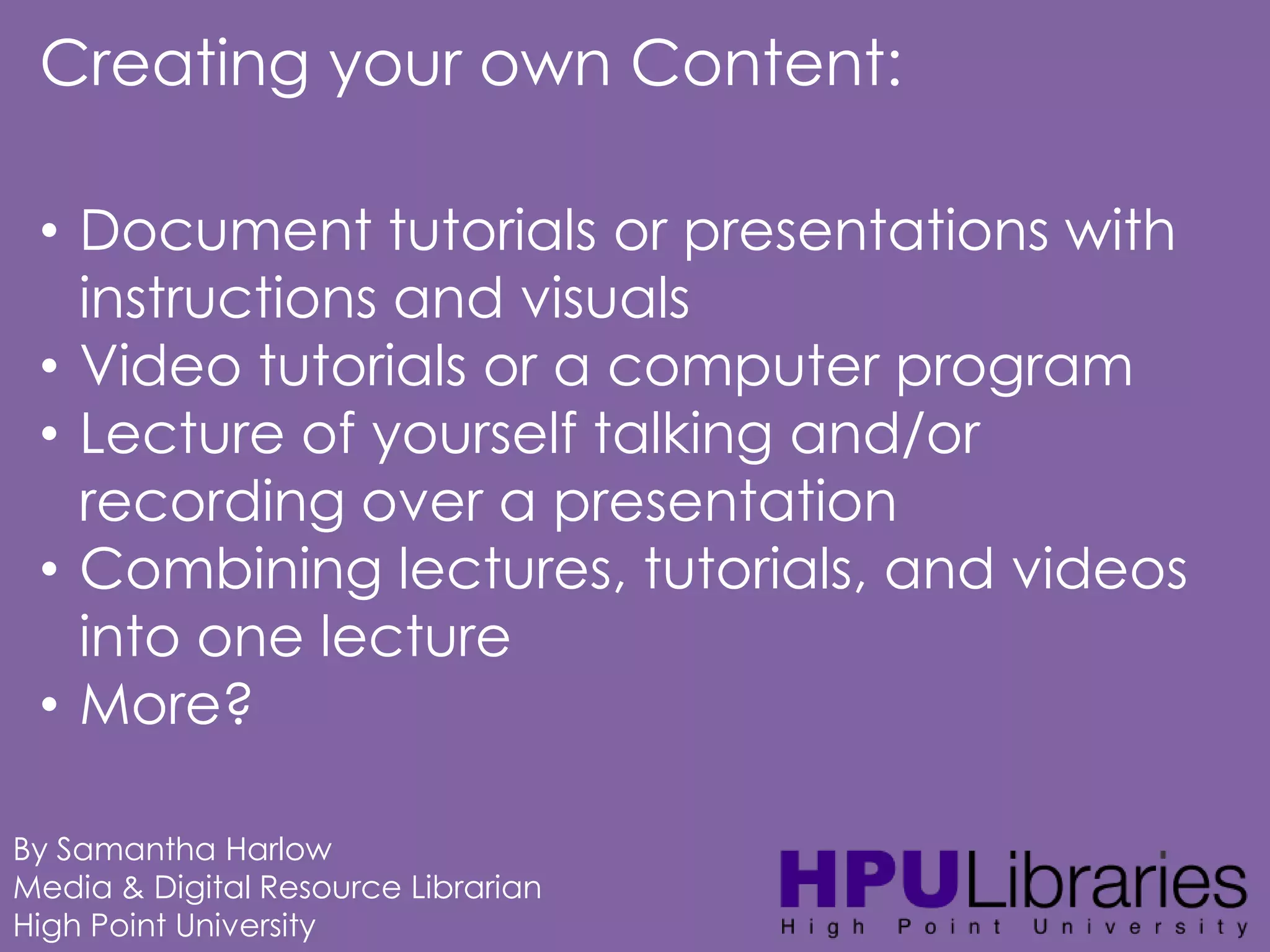 Creating your own Content:

• Document tutorials or presentations with instructions and visuals
• Video tutorials or a computer program
• Lecture of yourself talking and/or recording over a presentation
• Combining lectures, tutorials, and videos into one lecture
• More?

By Samantha Harlow
Media & Digital Resource Librarian
High Point University

HPULibraries
High Point University